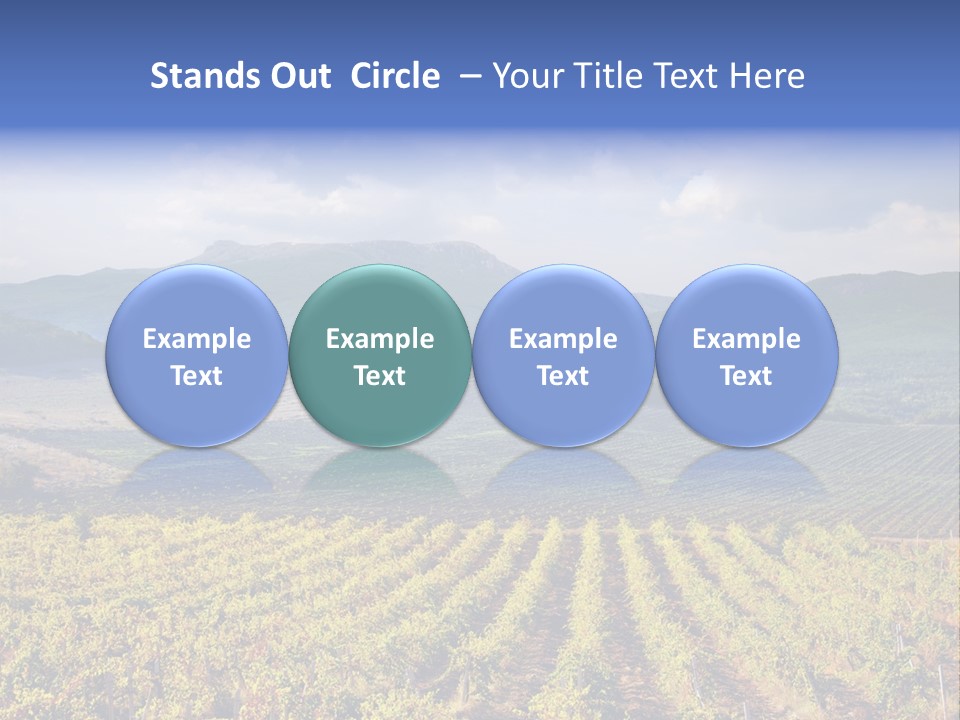 Stands Out Circle – Your Title Text Here

Example Text

Example Text

Example Text

Example Text